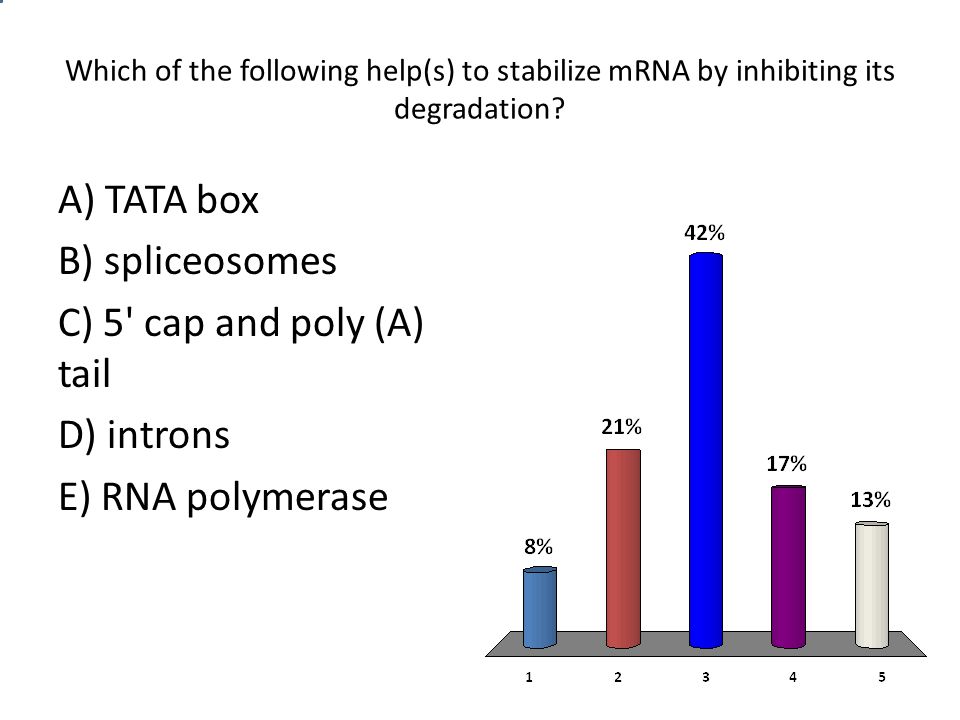 Which of the following help(s) to stabilize mRNA by inhibiting its degradation?

A) TATA box
B) spliceosomes
C) 5' cap and poly (A) tail
D) introns
E) RNA polymerase

8%
21%
42%
17%
13%

1
2
3
4
5